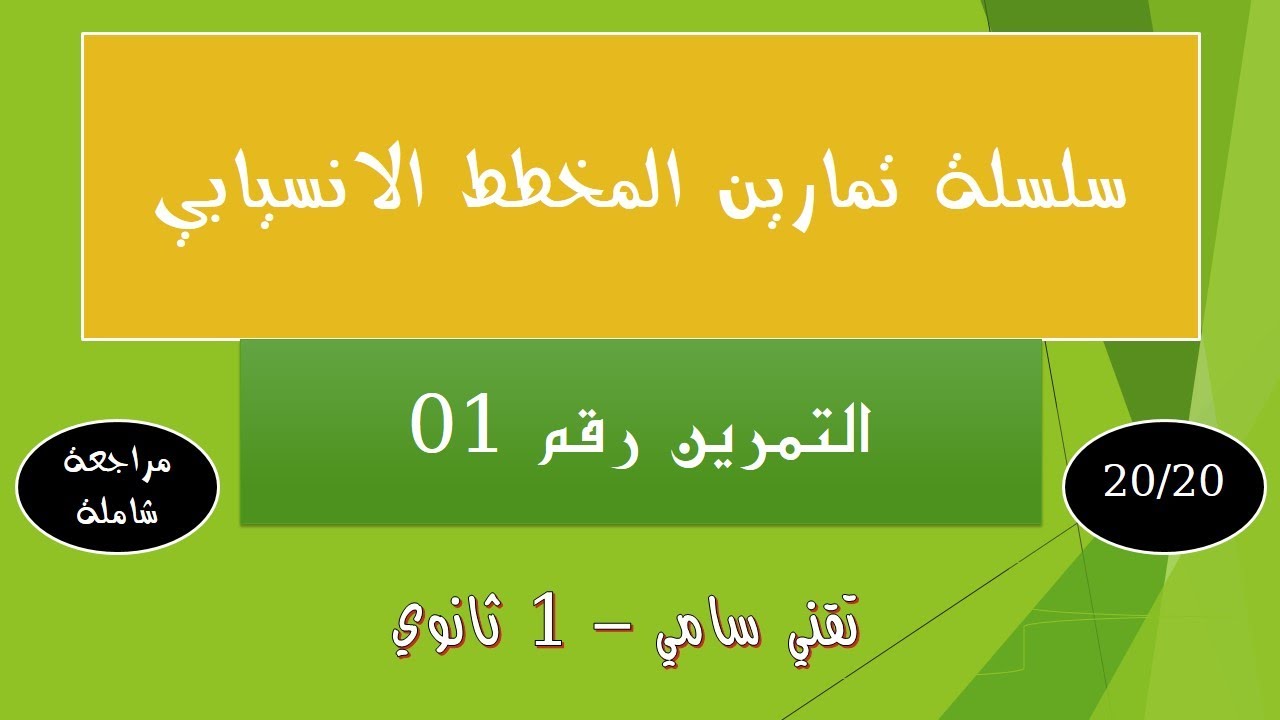 سلسلة تمارين المخطط الانسيابي

التمرين رقم 01

مراجعة شاملة

20/20

تقني سامي – 1 ثانوي